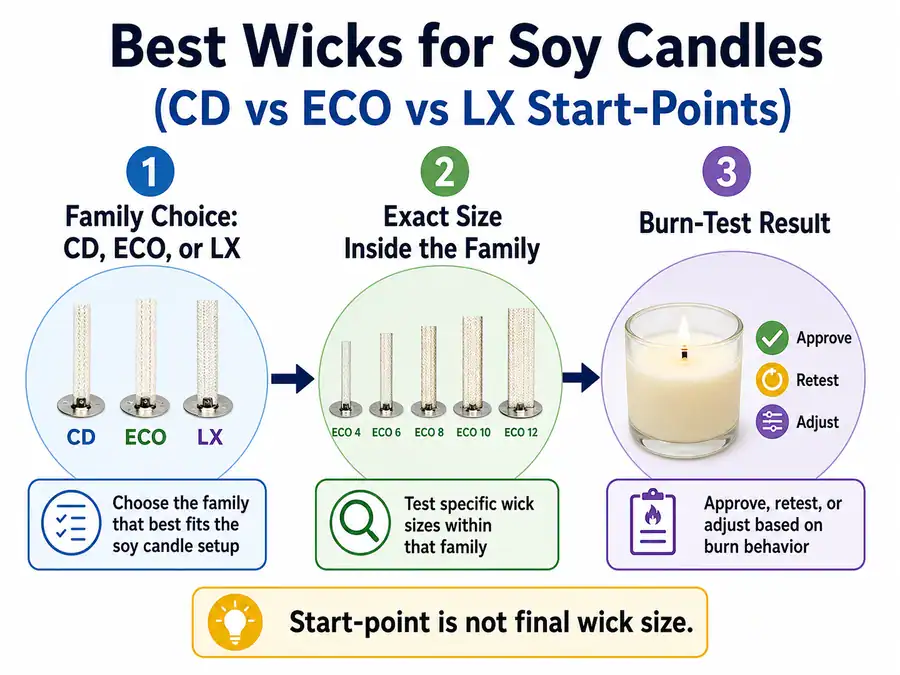 Best Wicks for Soy Candles
(CD vs ECO vs LX Start-Points)

1
Family Choice:
CD, ECO, or LX

CD ECO LX

Choose the family that best fits the soy candle setup

2
Exact Size
Inside the Family

ECO 4 ECO 6 ECO 8 ECO 10 ECO 12

Test specific wick sizes within that family

3
Burn-Test Result

Approve
Retest
Adjust

Approve, retest, or adjust based on burn behavior

Start-point is not final wick size.